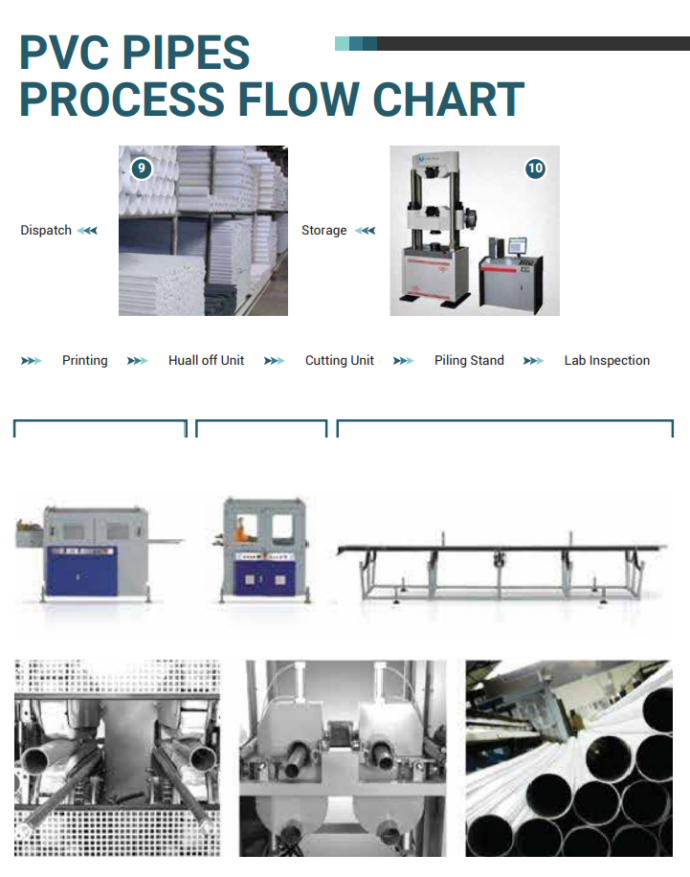 PVC PIPES
PROCESS FLOW CHART

Dispatch

9

Storage

10

Printing
Huall off Unit
Cutting Unit
Piling Stand
Lab Inspection